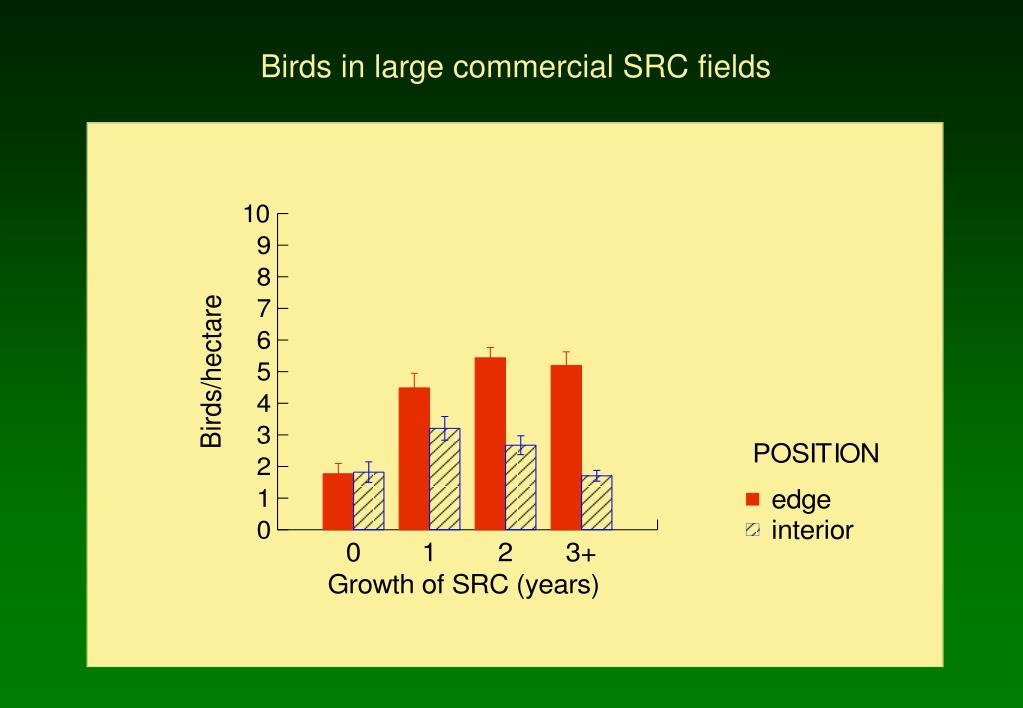 Birds in large commercial SRC fields

Birds/hectare

10
9
8
7
6
5
4
3
2
1
0

0
1
2
3+

Growth of SRC (years)

POSITION
edge
interior